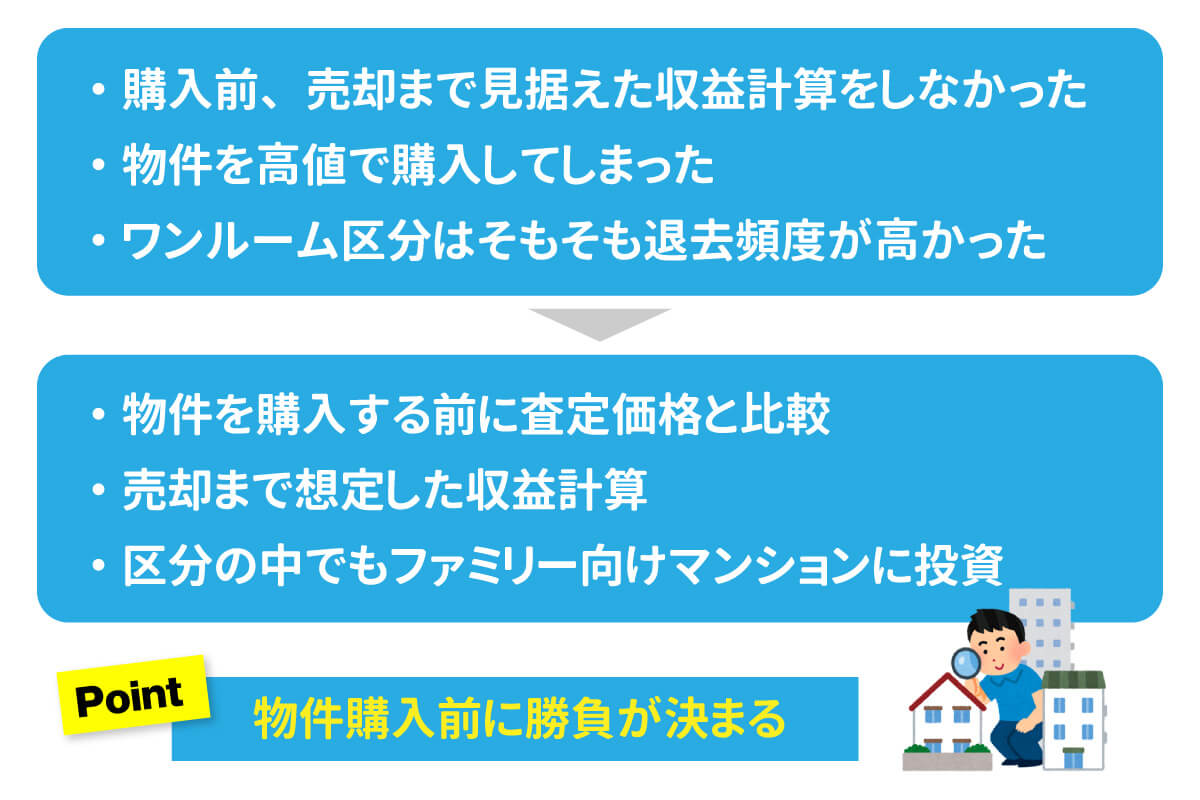 ・購入前、売却まで見据えた収益計算をしなかった
・物件を高値で購入してしまった
・ワンルーム区分はそもそも退去頻度が高かった

・物件を購入する前に査定価格と比較
・売却まで想定した収益計算
・区分の中でもファミリー向けマンションに投資

Point
物件購入前に勝負が決まる